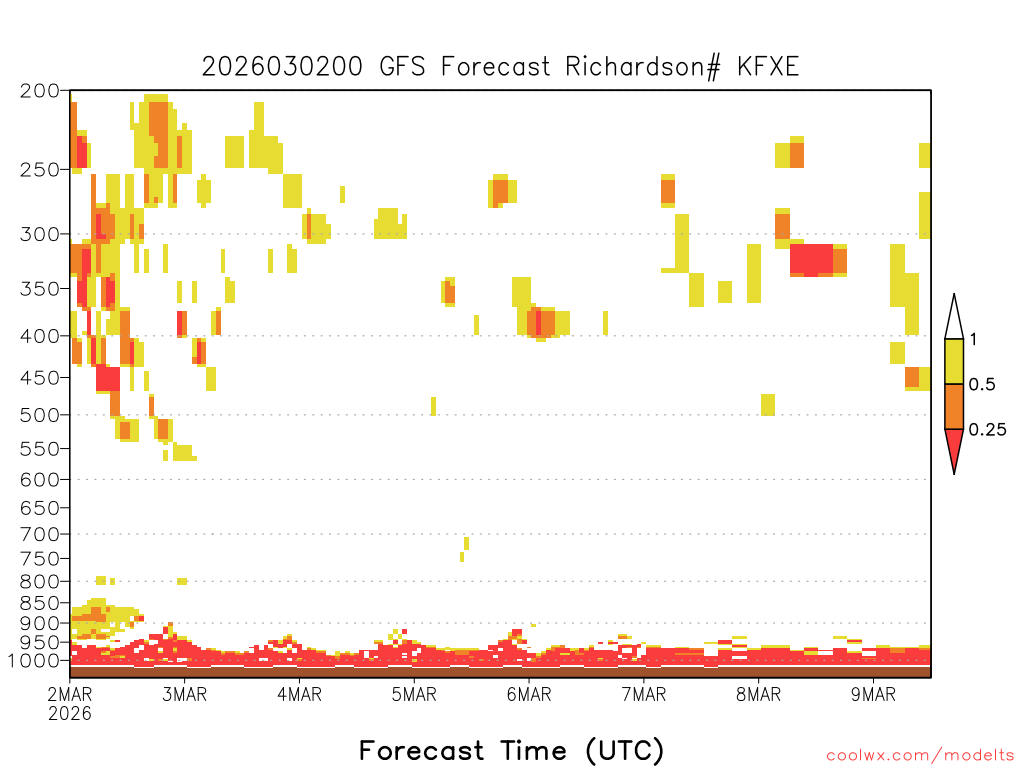 2026030200 GFS Forecast Richardson# KFXE

200
250
300
350
400
450
500
550
600
650
700
750
800
850
900
950
1000

1
0.5
0.25

2MAR
2026
3MAR
4MAR
5MAR
6MAR
7MAR
8MAR
9MAR

Forecast Time (UTC)

coolwx.com/modelts